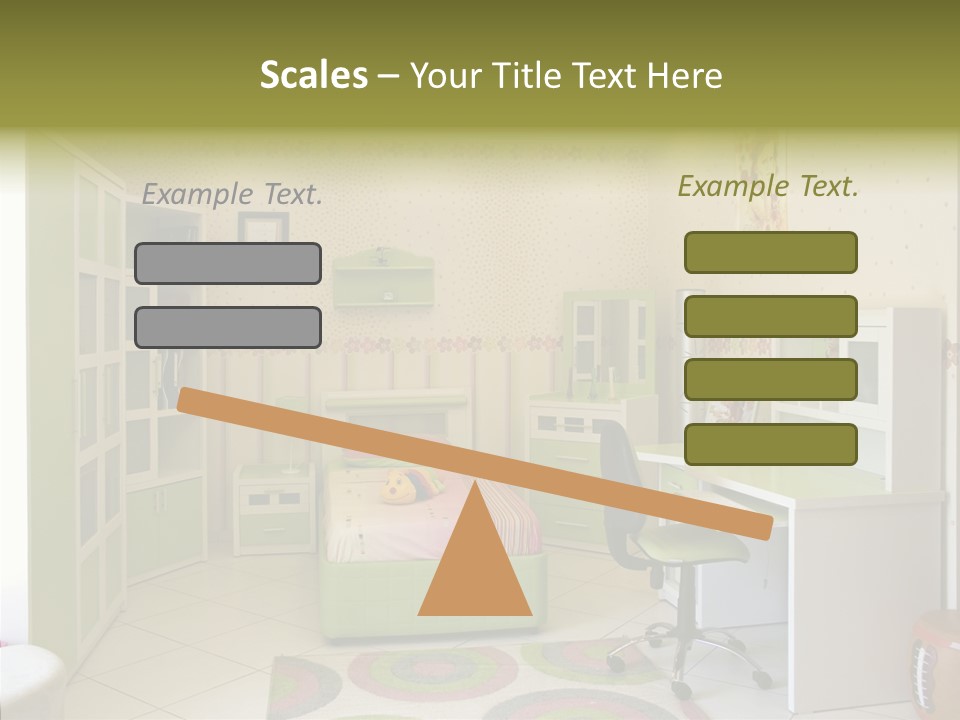 Scales – Your Title Text Here

Example Text.

Example Text.